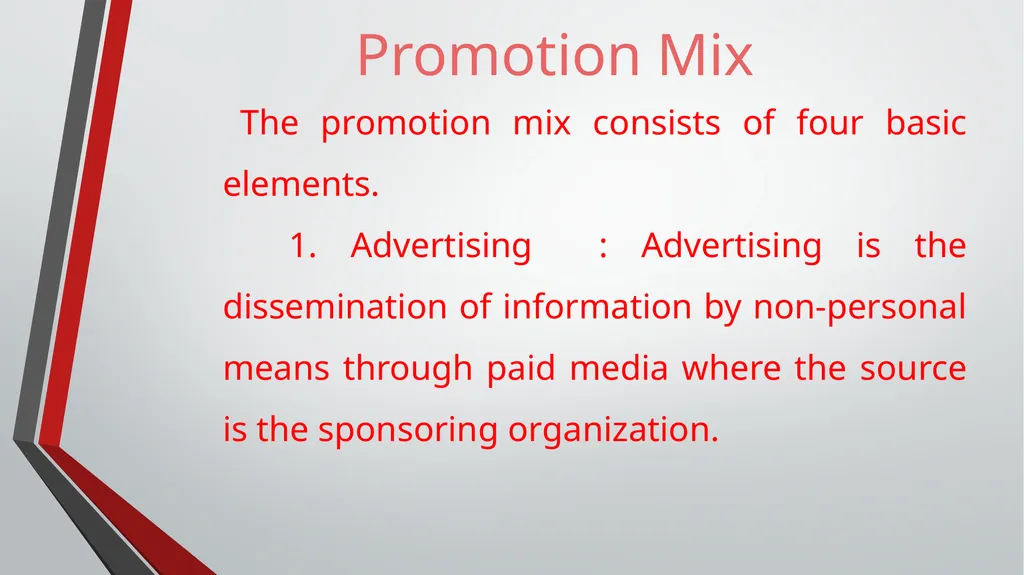 Promotion Mix

The promotion mix consists of four basic elements.

1. Advertising : Advertising is the dissemination of information by non-personal means through paid media where the source is the sponsoring organization.